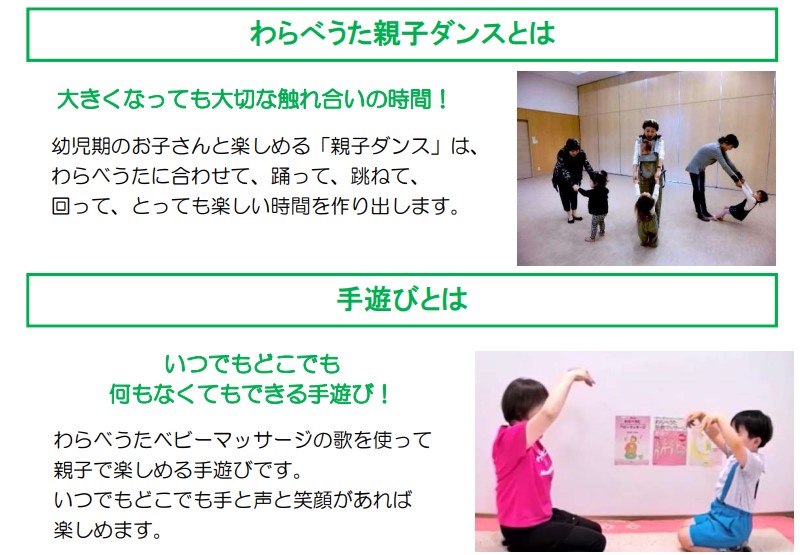 わらべうた親子ダンスとは

大きくなっても大切な触れ合いの時間！

幼児期のお子さんと楽しめる「親子ダンス」は、わらべうたに合わせて、踊って、跳ねて、回って、とっても楽しい時間を作り出します。

手遊びとは

いつでもどこでも
何もなくてもできる手遊び！

わらべうたベビーマッサージの歌を使って親子で楽しめる手遊びです。
いつでもどこでも手と声と笑顔があれば楽しめます。